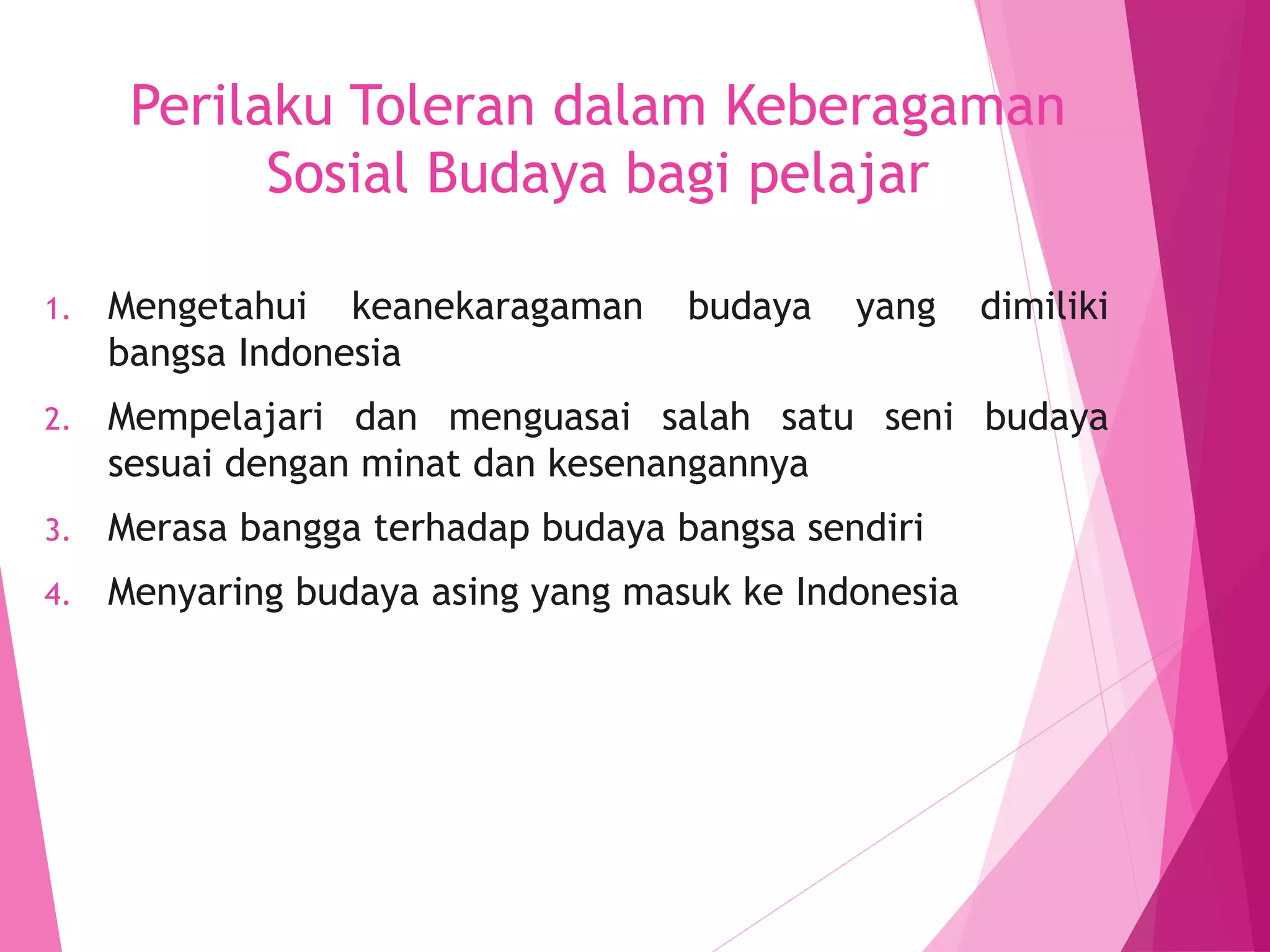 Perilaku Toleran dalam Keberagaman Sosial Budaya bagi pelajar

1. Mengetahui keanekaragaman budaya yang dimiliki bangsa Indonesia
2. Mempelajari dan menguasai salah satu seni budaya sesuai dengan minat dan kesenangannya
3. Merasa bangga terhadap budaya bangsa sendiri
4. Menyaring budaya asing yang masuk ke Indonesia